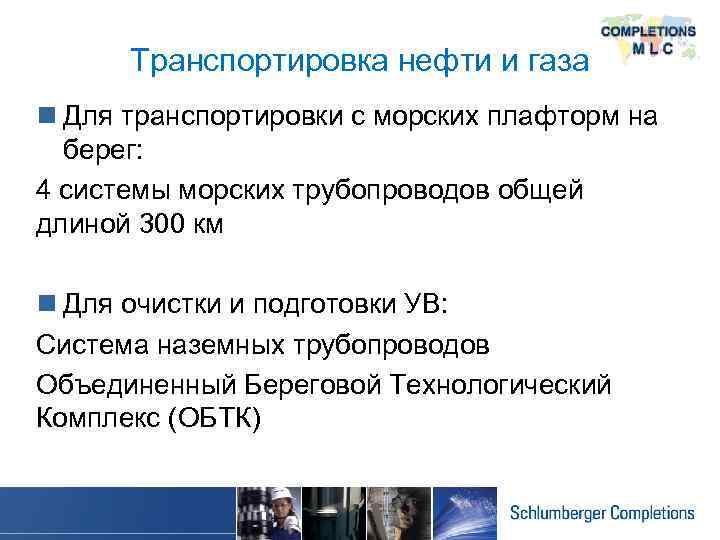 COMPLETIONS
M L C

Транспортировка нефти и газа

Для транспортировки с морских плафторм на берег:

4 системы морских трубопроводов общей длиной 300 км

Для очистки и подготовки УВ:

Система наземных трубопроводов

Объединенный Береговой Технологический Комплекс (ОБТК)

Schlumberger Completions